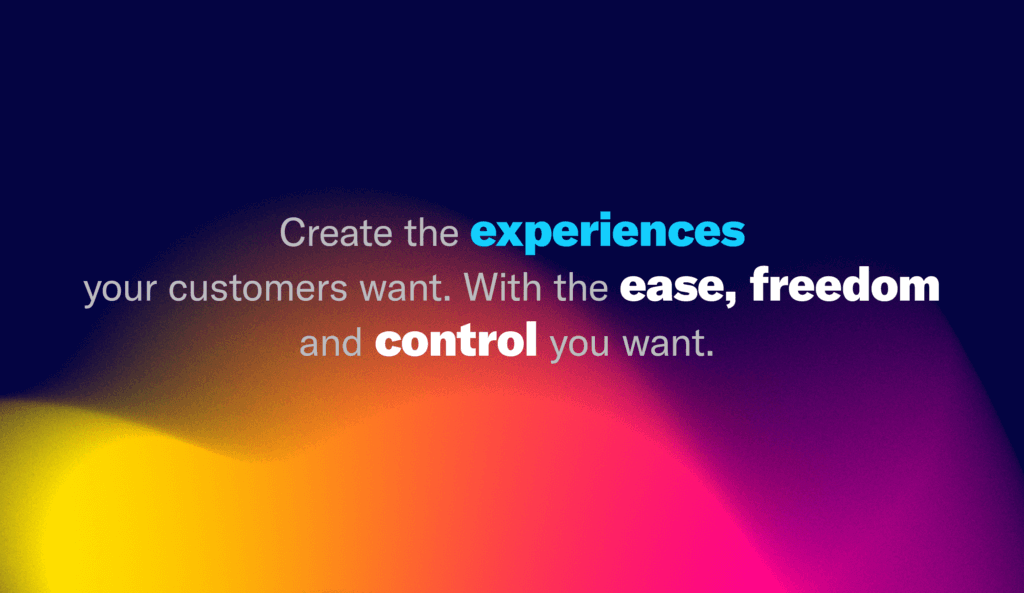 Create the experiences your customers want. With the ease, freedom and control you want.